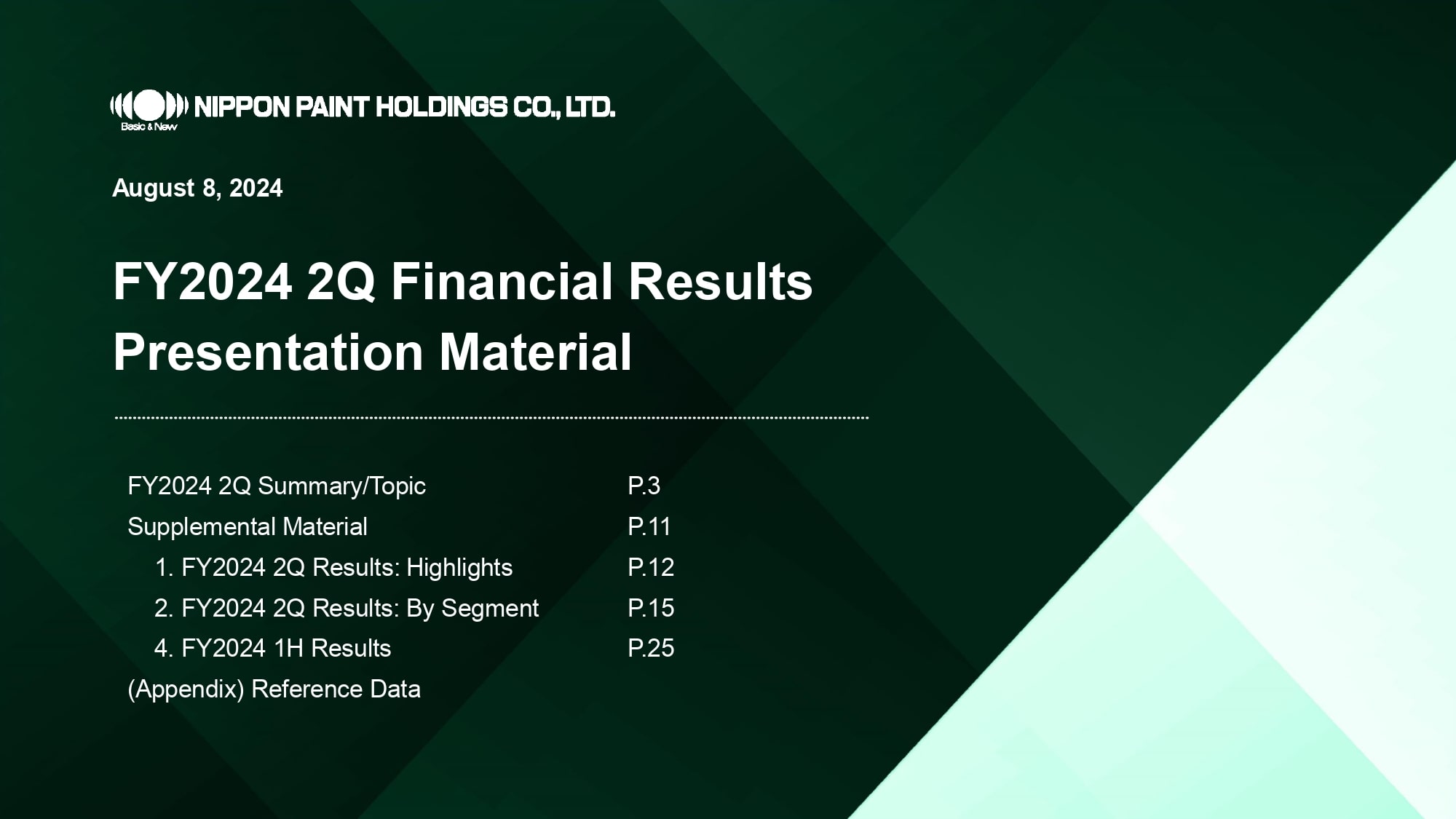 NIPPON PAINT HOLDINGS CO., LTD.
Basic & New

August 8, 2024

FY2024 2Q Financial Results Presentation Material

FY2024 2Q Summary/Topic P.3
Supplemental Material P.11
1. FY2024 2Q Results: Highlights P.12
2. FY2024 2Q Results: By Segment P.15
4. FY2024 1H Results P.25
(Appendix) Reference Data